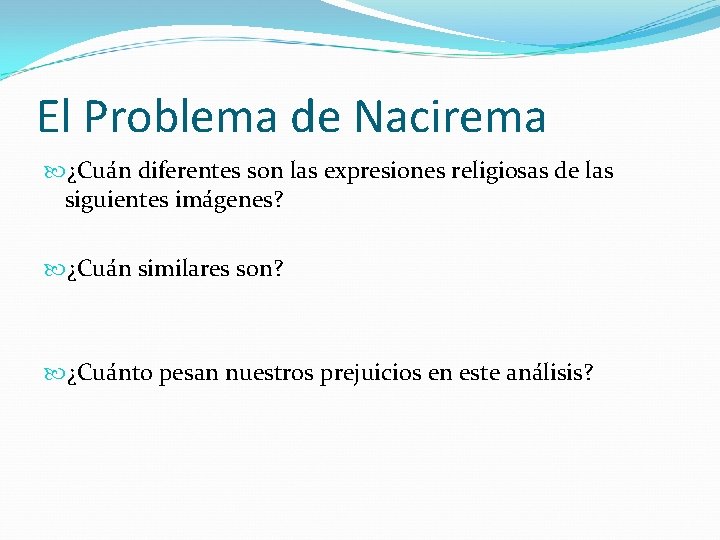 El Problema de Nacirema

¿Cuán diferentes son las expresiones religiosas de las siguientes imágenes?

¿Cuán similares son?

¿Cuánto pesan nuestros prejuicios en este análisis?